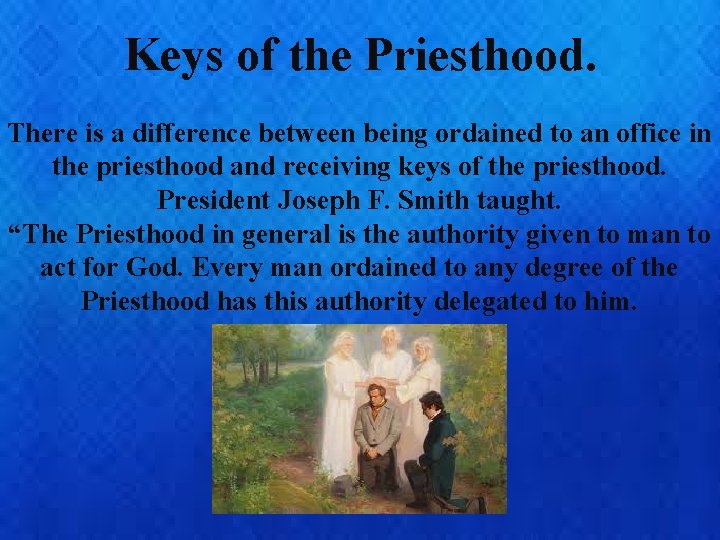 Keys of the Priesthood.

There is a difference between being ordained to an office in the priesthood and receiving keys of the priesthood. President Joseph F. Smith taught.
“The Priesthood in general is the authority given to man to act for God. Every man ordained to any degree of the Priesthood has this authority delegated to him.